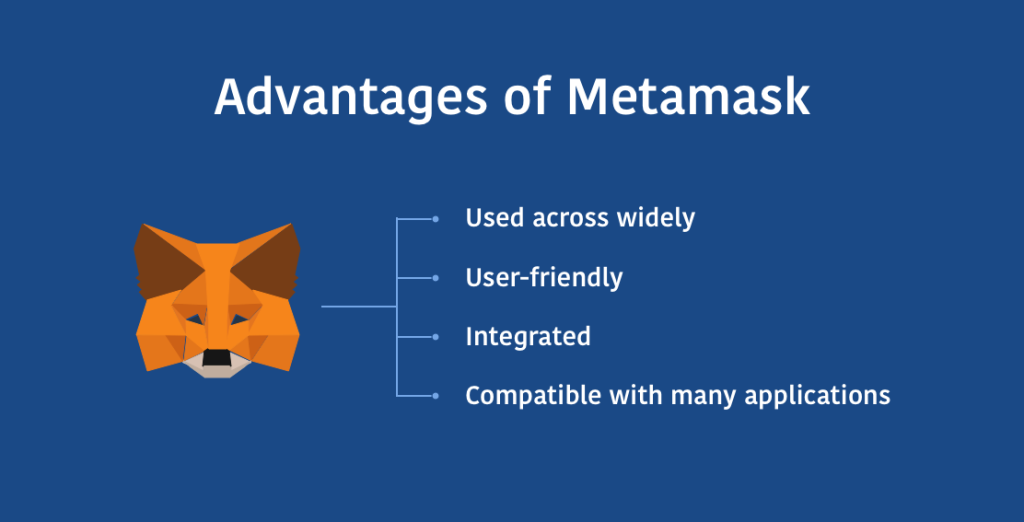 Advantages of Metamask

Used across widely

User-friendly

Integrated

Compatible with many applications